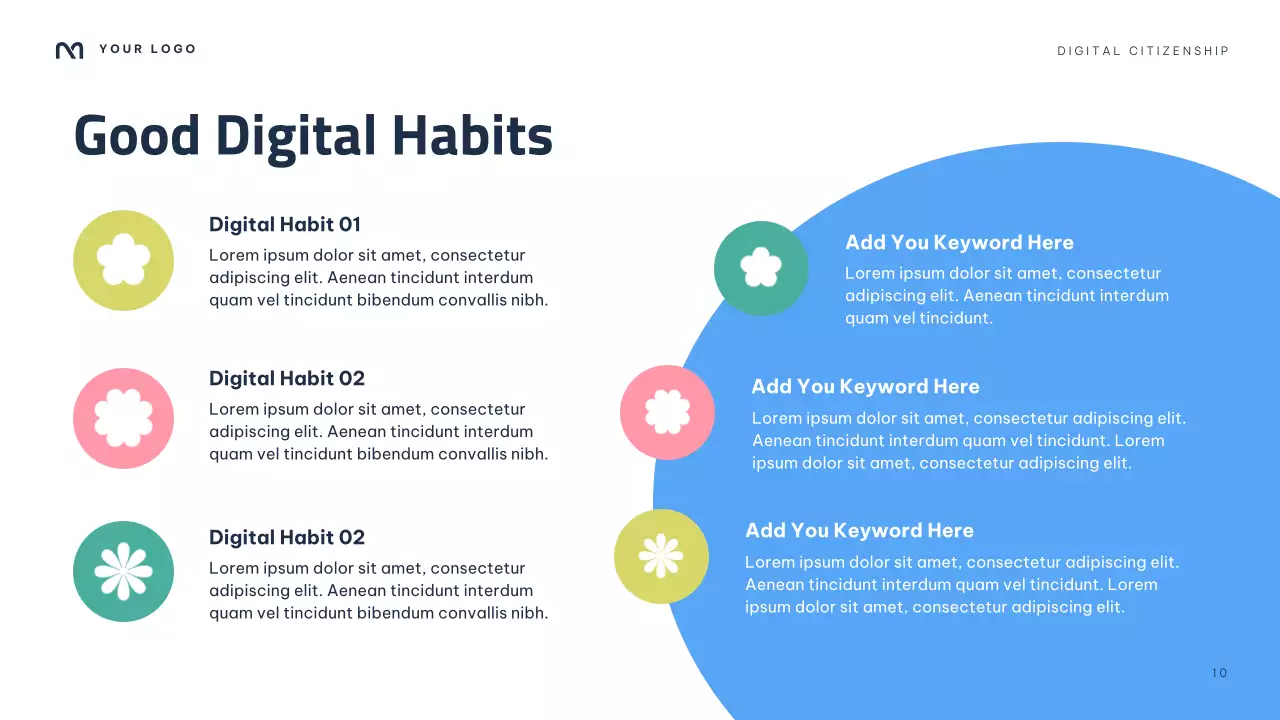 YOUR LOGO

DIGITAL CITIZENSHIP

Good Digital Habits

Digital Habit 01
Lorem ipsum dolor sit amet, consectetur adipiscing elit. Aenean tincidunt interdum quam vel tincidunt bibendum convallis nibh.

Digital Habit 02
Lorem ipsum dolor sit amet, consectetur adipiscing elit. Aenean tincidunt interdum quam vel tincidunt bibendum convallis nibh.

Digital Habit 02
Lorem ipsum dolor sit amet, consectetur adipiscing elit. Aenean tincidunt interdum quam vel tincidunt bibendum convallis nibh.

Add You Keyword Here
Lorem ipsum dolor sit amet, consectetur adipiscing elit. Aenean tincidunt interdum quam vel tincidunt.

Add You Keyword Here
Lorem ipsum dolor sit amet, consectetur adipiscing elit. Aenean tincidunt interdum quam vel tincidunt. Lorem ipsum dolor sit amet, consectetur adipiscing elit.

Add You Keyword Here
Lorem ipsum dolor sit amet, consectetur adipiscing elit. Aenean tincidunt interdum quam vel tincidunt. Lorem ipsum dolor sit amet, consectetur adipiscing elit.

10